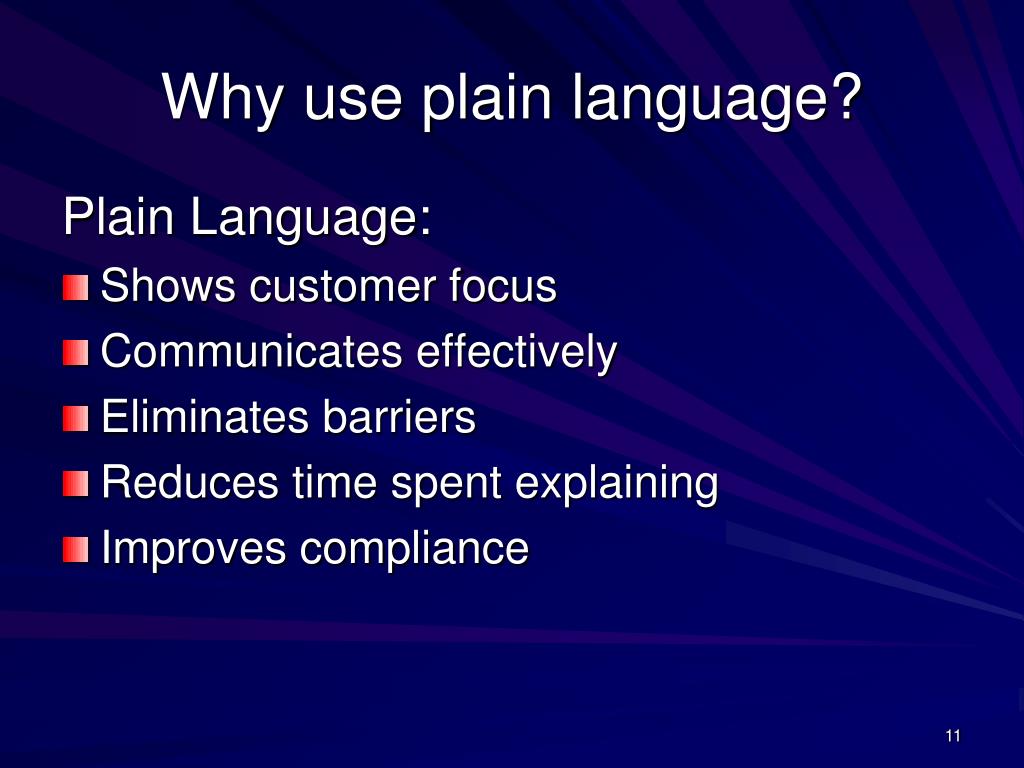 Why use plain language?

Plain Language:

Shows customer focus
Communicates effectively
Eliminates barriers
Reduces time spent explaining
Improves compliance

11